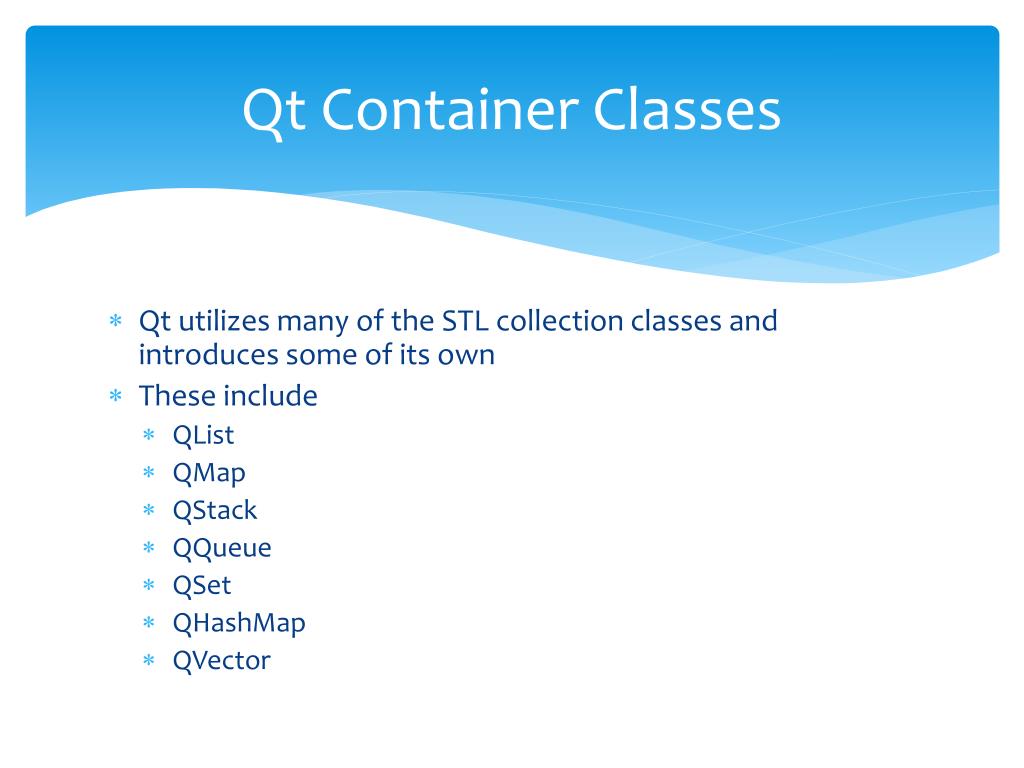 Qt Container Classes

* Qt utilizes many of the STL collection classes and introduces some of its own
* These include
  * QList
  * QMap
  * QStack
  * QQueue
  * QSet
  * QHashMap
  * QVector